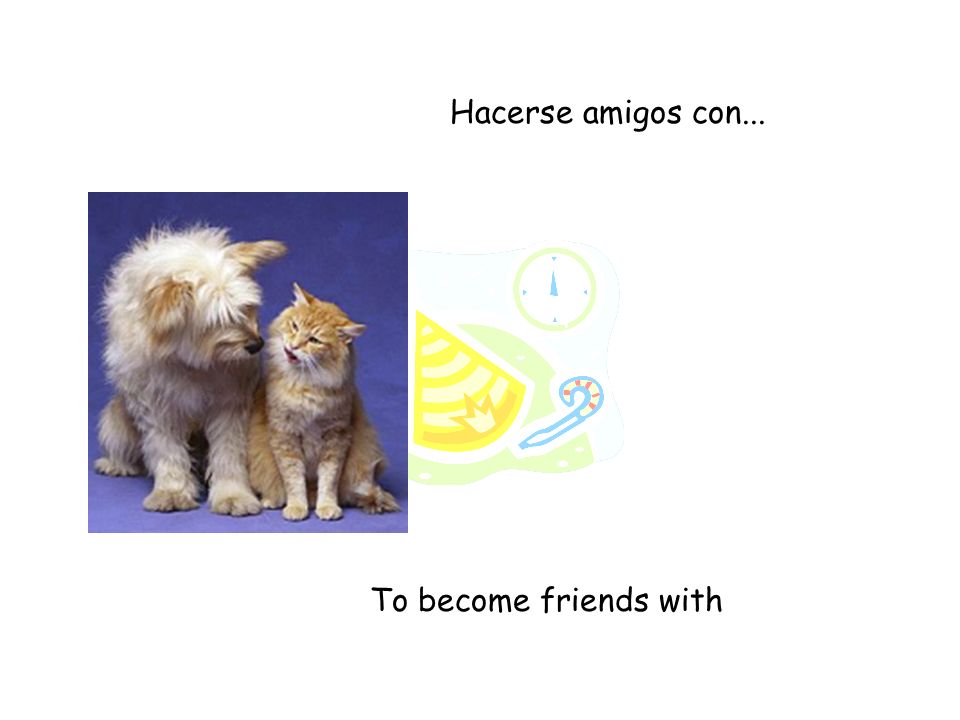 Hacerse amigos con...

To become friends with